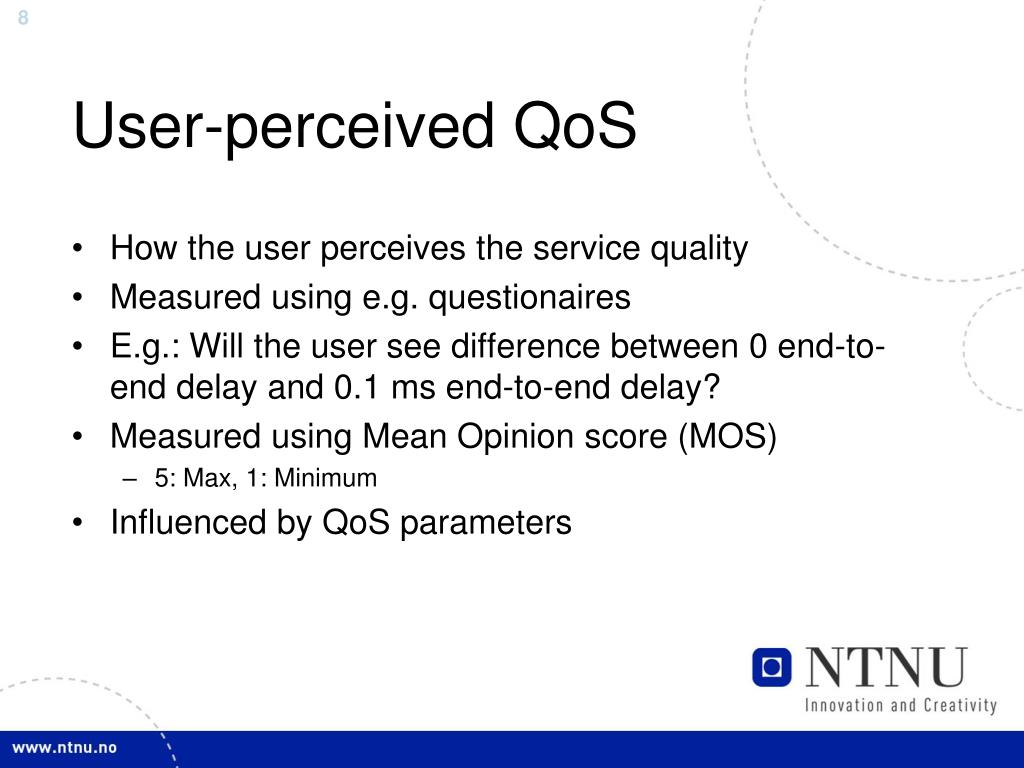 8

User-perceived QoS

• How the user perceives the service quality
• Measured using e.g. questionaires
• E.g.: Will the user see difference between 0 end-to-end delay and 0.1 ms end-to-end delay?
• Measured using Mean Opinion score (MOS)
– 5: Max, 1: Minimum
• Influenced by QoS parameters

NTNU
Innovation and Creativity

www.ntnu.no